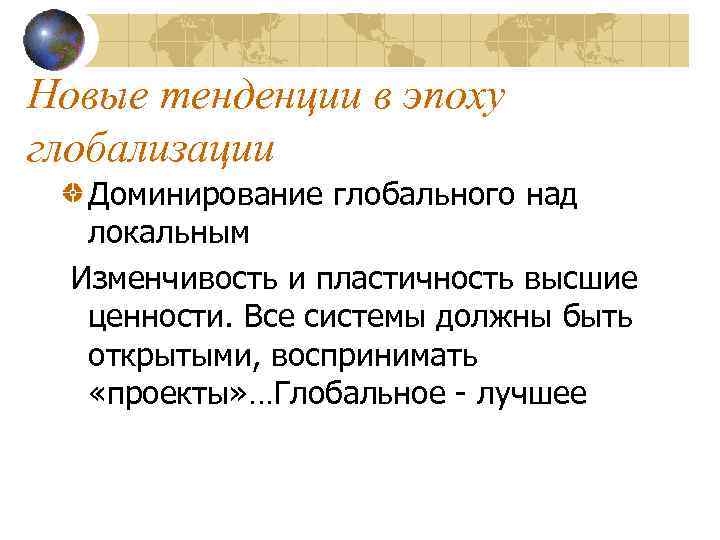 Новые тенденции в эпоху глобализации

Доминирование глобального над локальным

Изменчивость и пластичность высшие ценности. Все системы должны быть открытыми, воспринимать «проекты»…Глобальное - лучшее